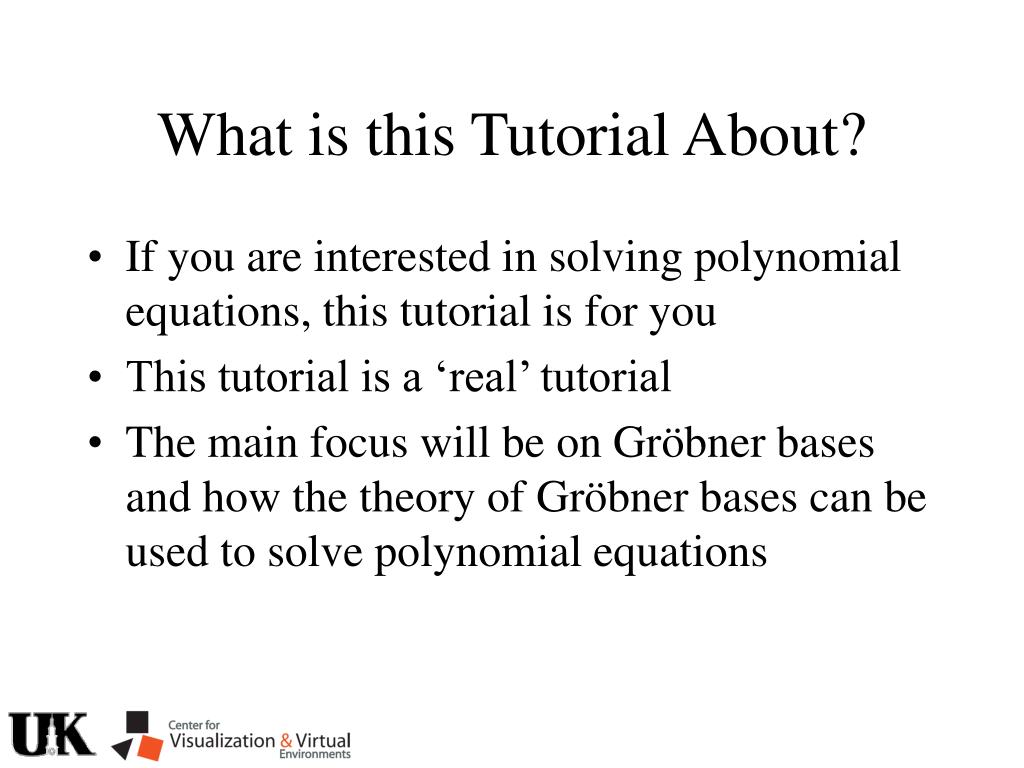 What is this Tutorial About?

• If you are interested in solving polynomial equations, this tutorial is for you
• This tutorial is a ‘real’ tutorial
• The main focus will be on Gröbner bases and how the theory of Gröbner bases can be used to solve polynomial equations

UK

Center for Visualization & Virtual Environments